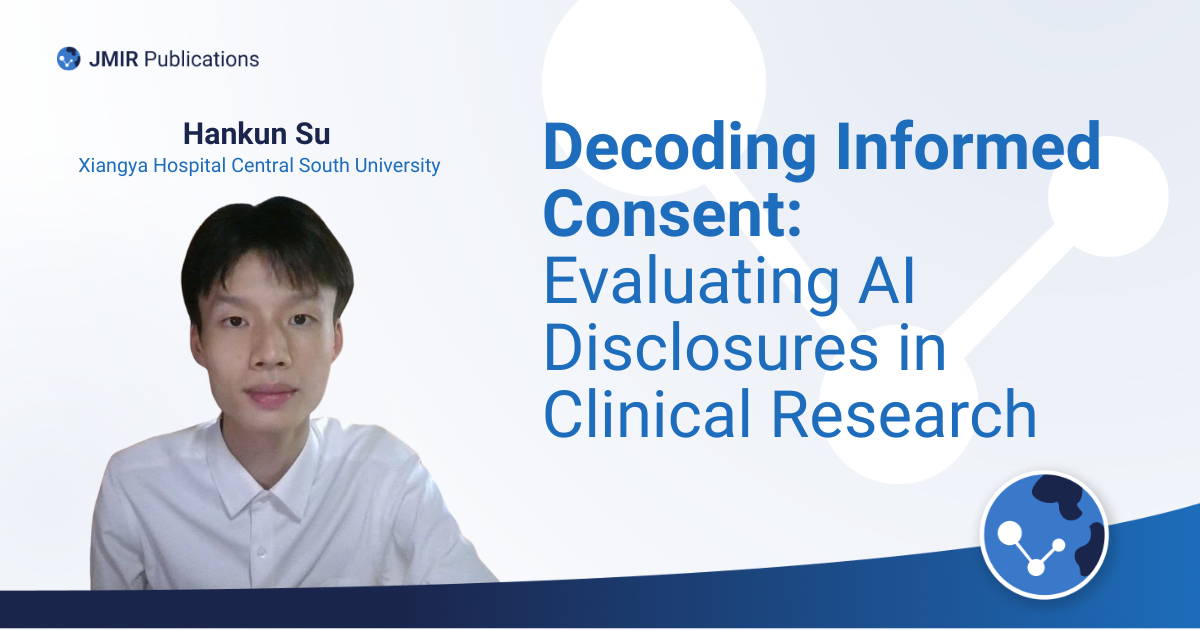 JMIR Publications

Hankun Su
Xiangya Hospital Central South University

Decoding Informed Consent: Evaluating AI Disclosures in Clinical Research